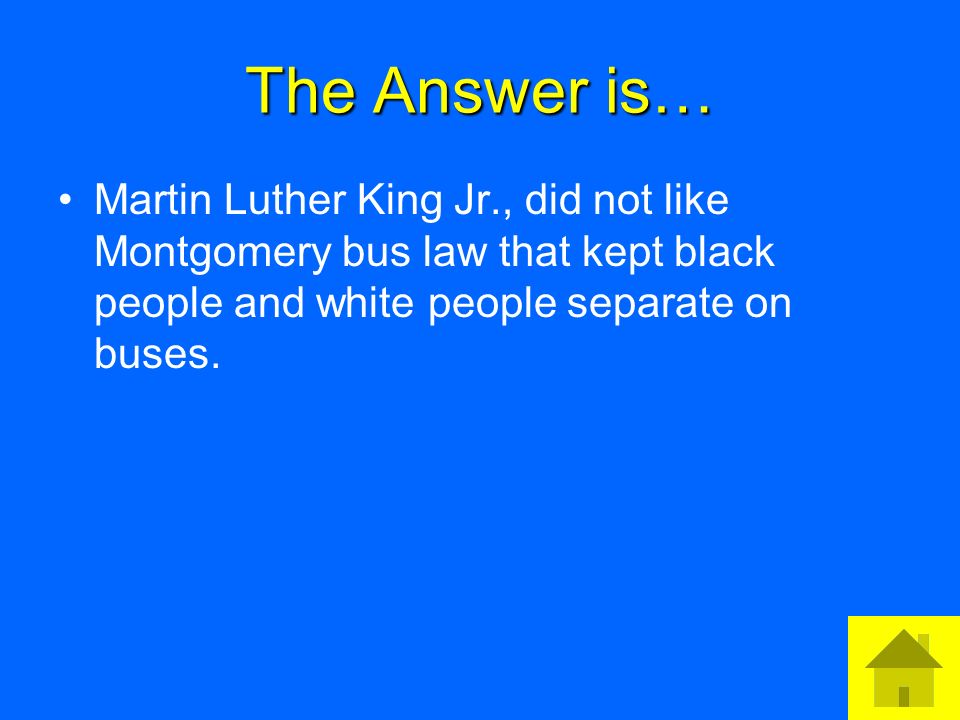 The Answer is…

• Martin Luther King Jr., did not like Montgomery bus law that kept black people and white people separate on buses.